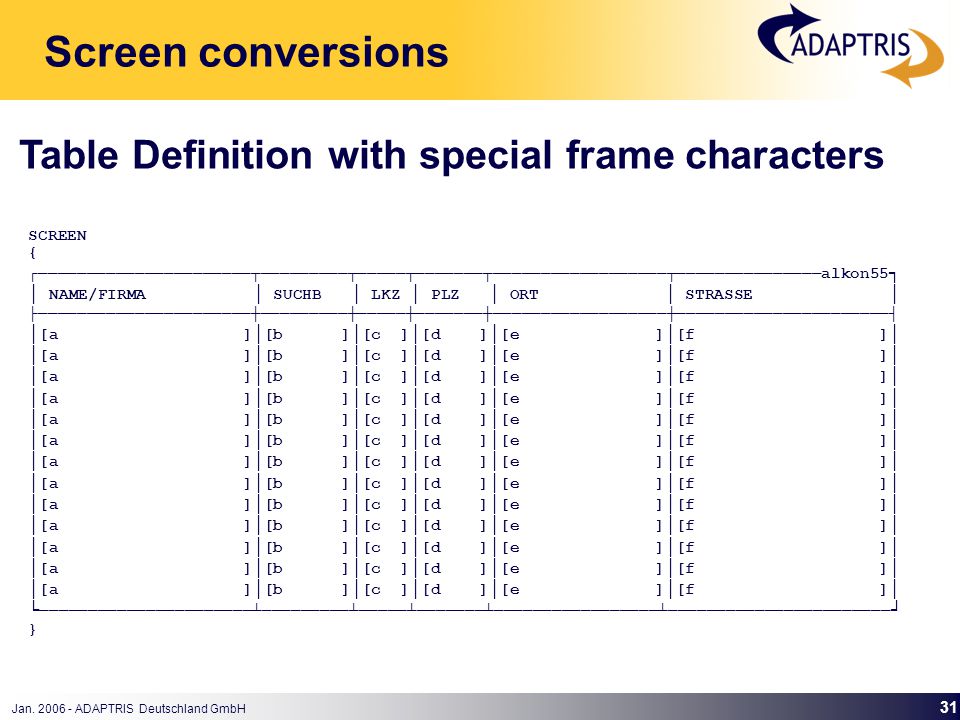 Screen conversions

ADAPTRIS

Table Definition with special frame characters

SCREEN
{

alkon55

| NAME/FIRMA | SUCHB | LKZ | PLZ | ORT | STRASSE |
|---|---|---|---|---|---|
| [a ] | [b ] | [c ] | [d ] | [e ] | [f ] |
| [a ] | [b ] | [c ] | [d ] | [e ] | [f ] |
| [a ] | [b ] | [c ] | [d ] | [e ] | [f ] |
| [a ] | [b ] | [c ] | [d ] | [e ] | [f ] |
| [a ] | [b ] | [c ] | [d ] | [e ] | [f ] |
| [a ] | [b ] | [c ] | [d ] | [e ] | [f ] |
| [a ] | [b ] | [c ] | [d ] | [e ] | [f ] |
| [a ] | [b ] | [c ] | [d ] | [e ] | [f ] |
| [a ] | [b ] | [c ] | [d ] | [e ] | [f ] |
| [a ] | [b ] | [c ] | [d ] | [e ] | [f ] |
| [a ] | [b ] | [c ] | [d ] | [e ] | [f ] |
| [a ] | [b ] | [c ] | [d ] | [e ] | [f ] |
| [a ] | [b ] | [c ] | [d ] | [e ] | [f ] |

}

Jan. 2006 - ADAPTRIS Deutschland GmbH

31